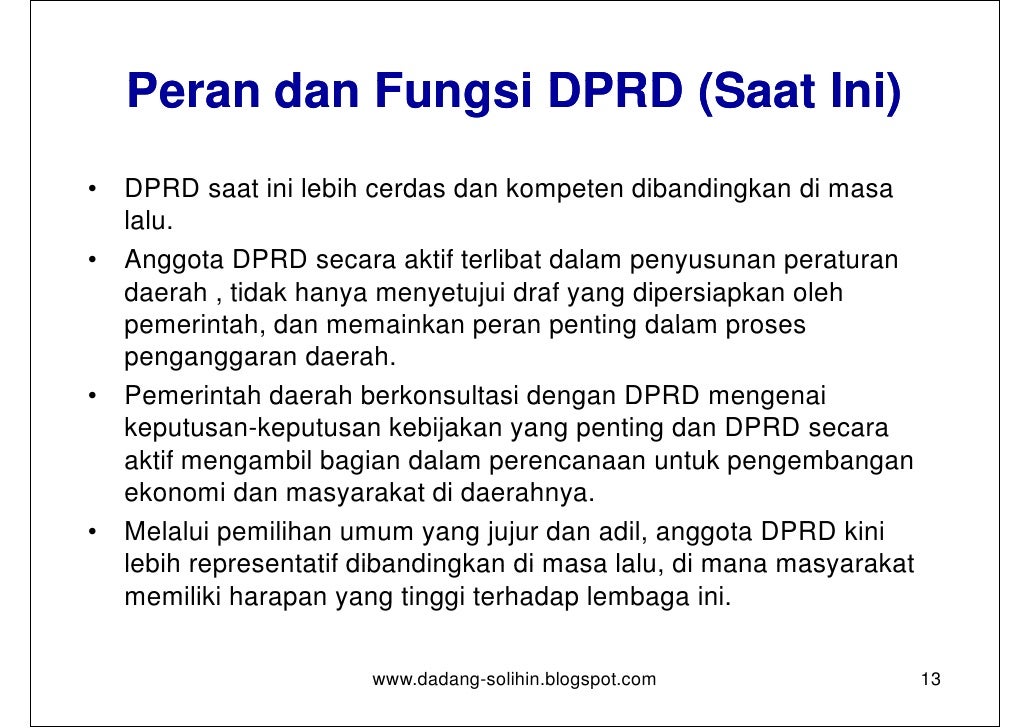 Peran dan Fungsi DPRD (Saat Ini)

• DPRD saat ini lebih cerdas dan kompeten dibandingkan di masa lalu.
• Anggota DPRD secara aktif terlibat dalam penyusunan peraturan daerah , tidak hanya menyetujui draf yang dipersiapkan oleh pemerintah, dan memainkan peran penting dalam proses penganggaran daerah.
• Pemerintah daerah berkonsultasi dengan DPRD mengenai keputusan-keputusan kebijakan yang penting dan DPRD secara aktif mengambil bagian dalam perencanaan untuk pengembangan ekonomi dan masyarakat di daerahnya.
• Melalui pemilihan umum yang jujur dan adil, anggota DPRD kini lebih representatif dibandingkan di masa lalu, di mana masyarakat memiliki harapan yang tinggi terhadap lembaga ini.

www.dadang-solihin.blogspot.com

13